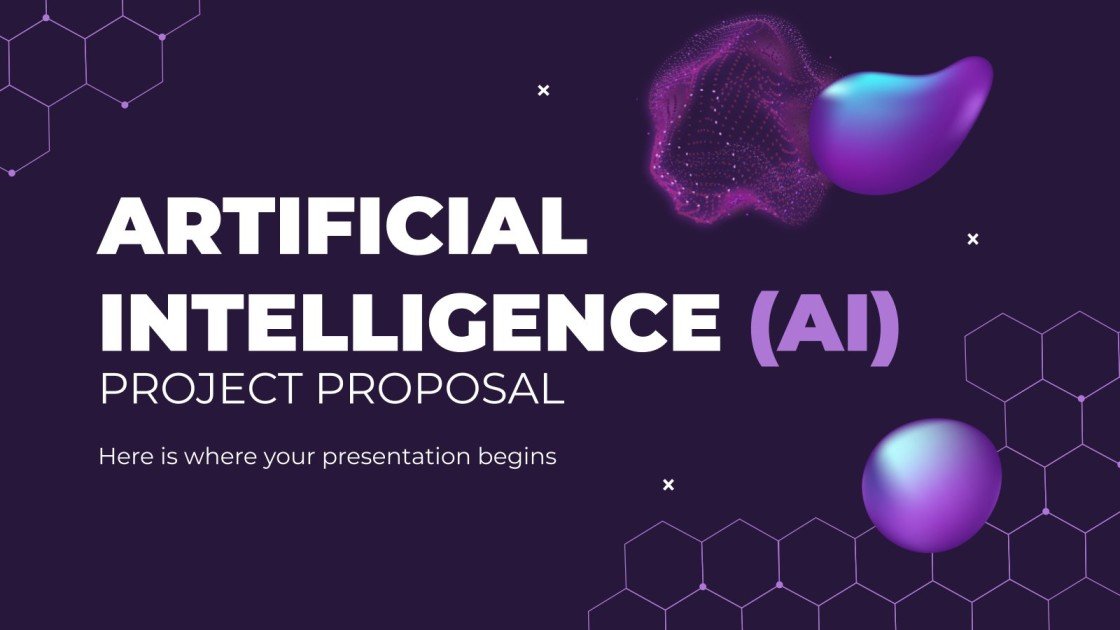 ARTIFICIAL INTELLIGENCE (AI)
PROJECT PROPOSAL

Here is where your presentation begins